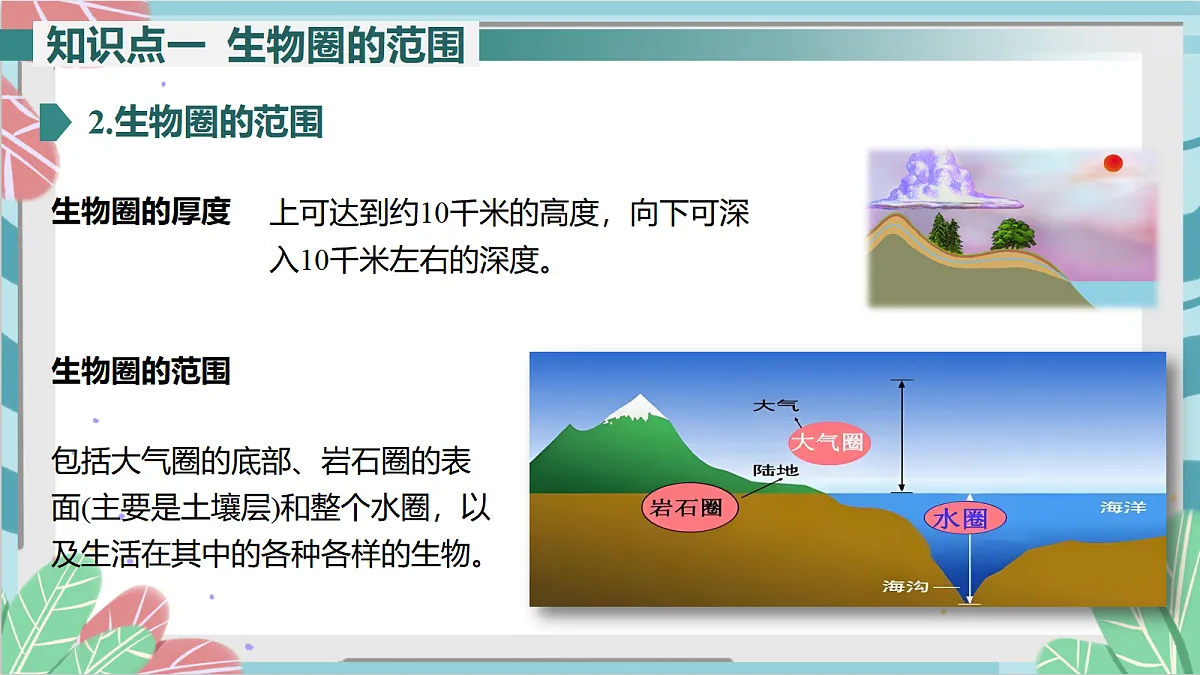 知识点一 生物圈的范围

2.生物圈的范围

生物圈的厚度 上可达到约10千米的高度，向下可深入10千米左右的深度。

生物圈的范围

包括大气圈的底部、岩石圈的表面(主要是土壤层)和整个水圈，以及生活在其中的各种各样的生物。

大气
大气圈
陆地
岩石圈
水圈
海洋
海沟